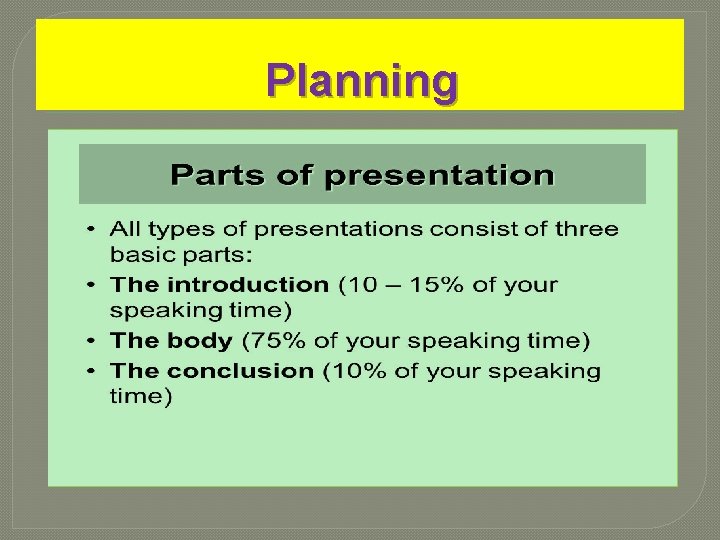 Planning

Parts of presentation

• All types of presentations consist of three basic parts:
• The introduction (10 – 15% of your speaking time)
• The body (75% of your speaking time)
• The conclusion (10% of your speaking time)